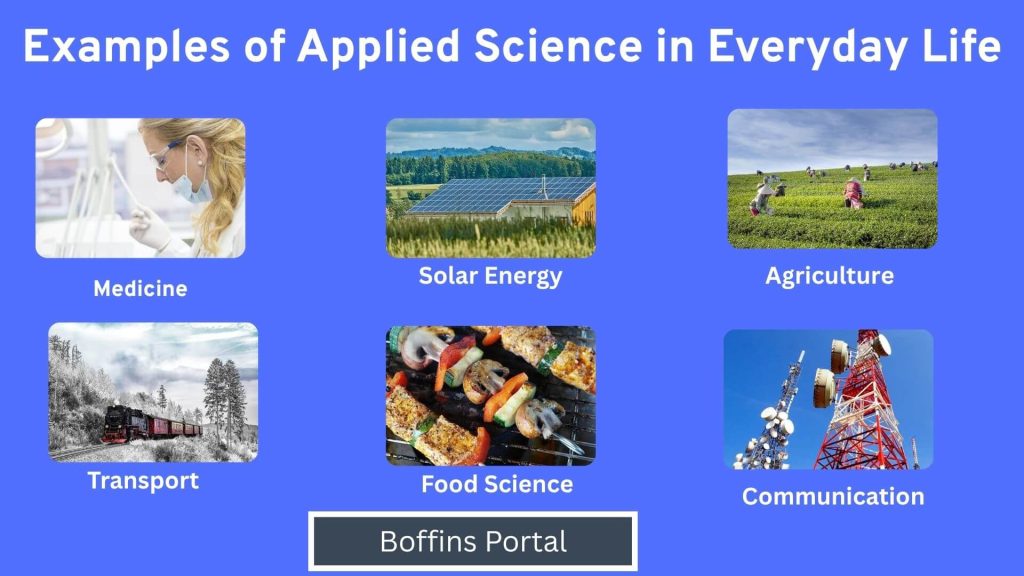 Examples of Applied Science in Everyday Life

Medicine

Solar Energy

Agriculture

Transport

Food Science

Communication

Boffins Portal